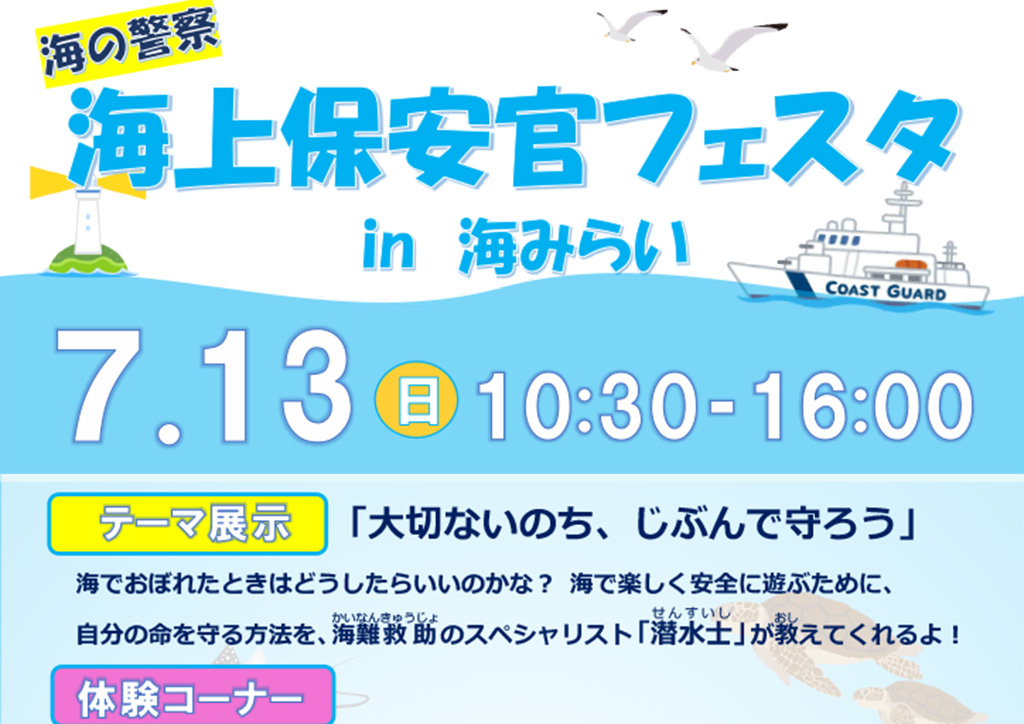 海の警察

海上保安官フェスタ

in 海みらい

COAST GUARD

7.13 日 10:30-16:00

テーマ展示 「大切ないのち、じぶんで守ろう」

海でおぼれたときはどうしたらいいのかな？ 海で楽しく安全に遊ぶために、

自分の命を守る方法を、海難救助（かいなんきゅうじょ）のスペシャリスト「潜水士（せんすいし）」が教（おし）えてくれるよ！

体験コーナー